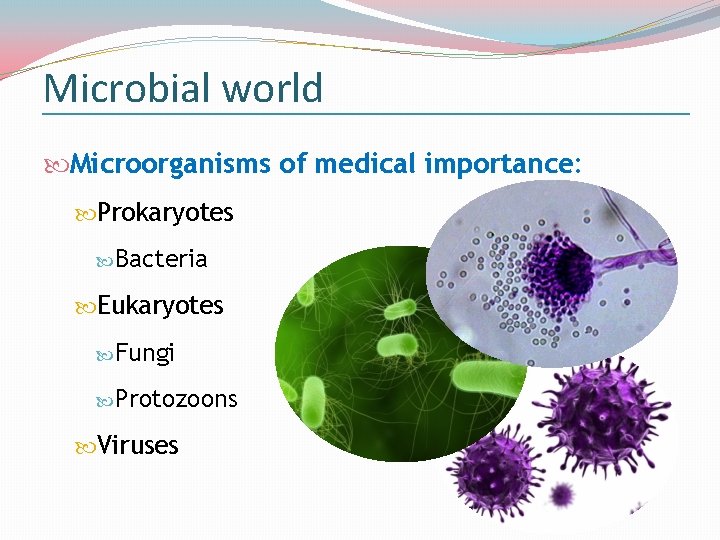 Microbial world

Microorganisms of medical importance:

Prokaryotes

Bacteria

Eukaryotes

Fungi

Protozoons

Viruses